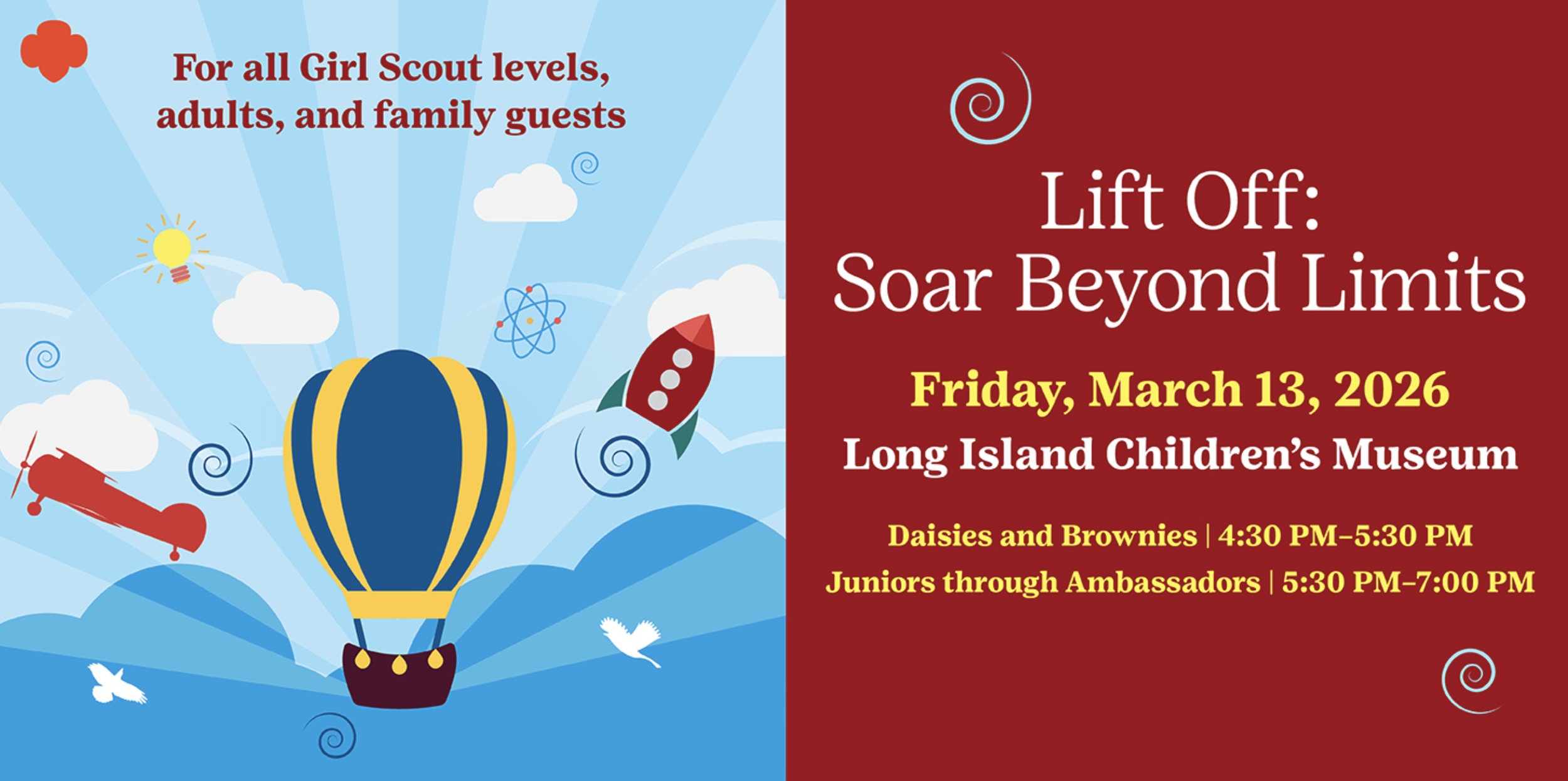 For all Girl Scout levels, adults, and family guests

Lift Off:
Soar Beyond Limits

Friday, March 13, 2026

Long Island Children's Museum

Daisies and Brownies | 4:30 PM–5:30 PM

Juniors through Ambassadors | 5:30 PM–7:00 PM